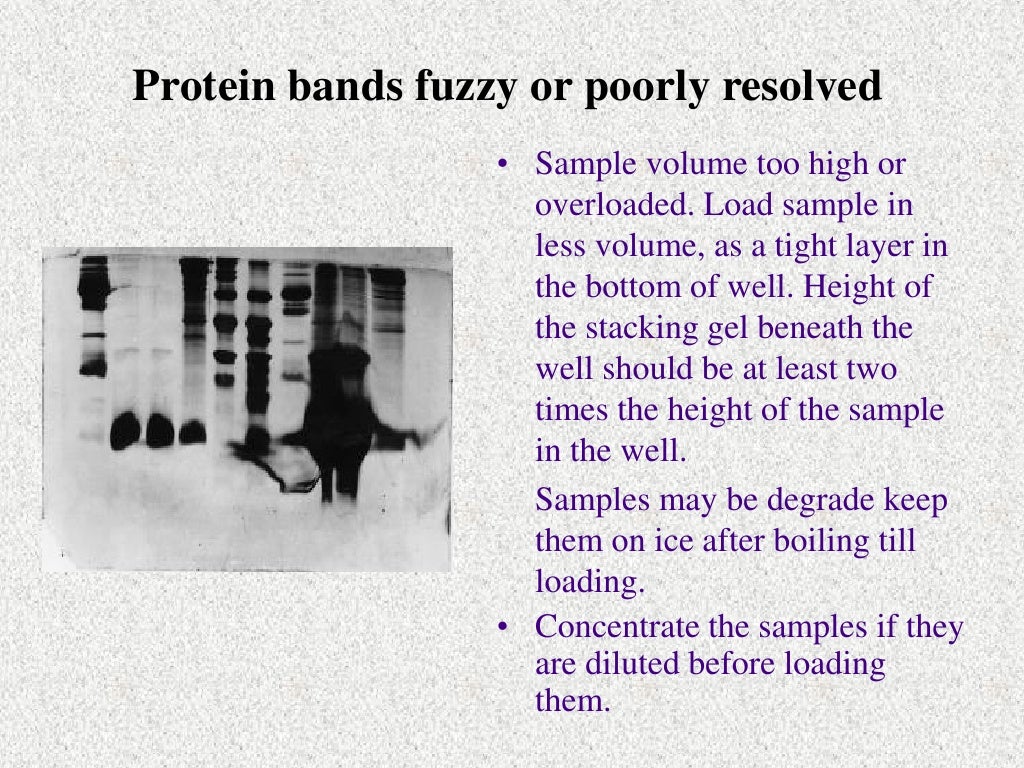 Protein bands fuzzy or poorly resolved

• Sample volume too high or overloaded. Load sample in less volume, as a tight layer in the bottom of well. Height of the stacking gel beneath the well should be at least two times the height of the sample in the well.

Samples may be degrade keep them on ice after boiling till loading.

• Concentrate the samples if they are diluted before loading them.